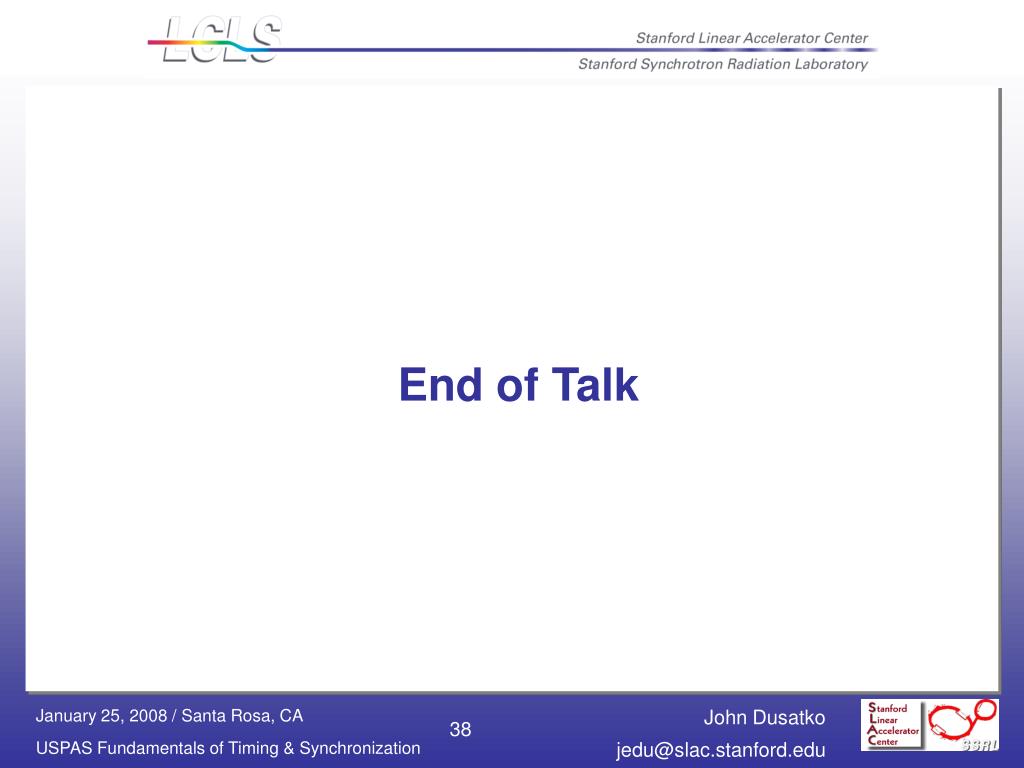 LCLS

Stanford Linear Accelerator Center

Stanford Synchrotron Radiation Laboratory

End of Talk

January 25, 2008 / Santa Rosa, CA

USPAS Fundamentals of Timing & Synchronization

38

John Dusatko

jedu@slac.stanford.edu

Stanford Linear Accelerator Center

SSRL